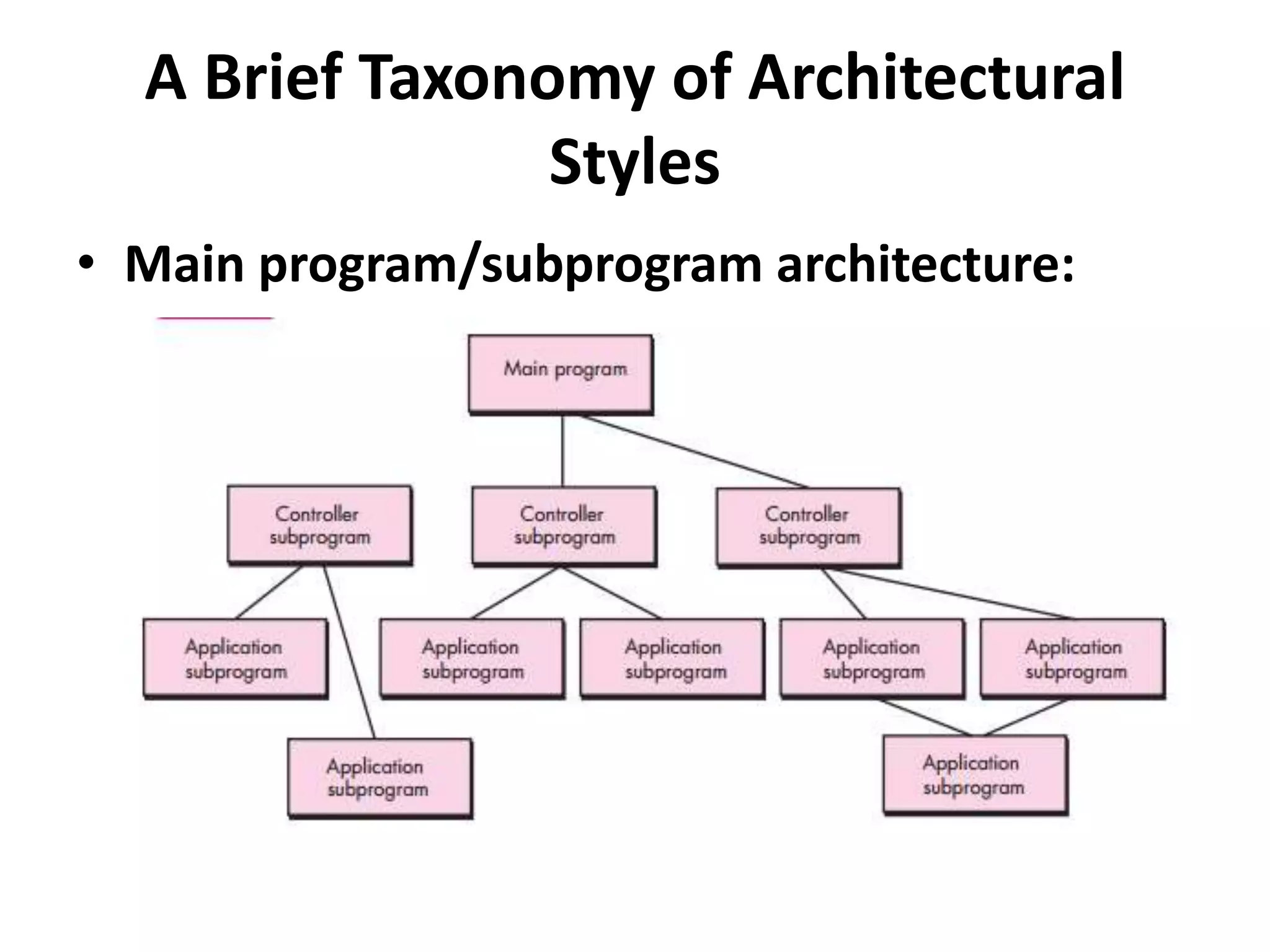 A Brief Taxonomy of Architectural Styles

• Main program/subprogram architecture:

Main program

Controller subprogram

Controller subprogram

Controller subprogram

Application subprogram

Application subprogram

Application subprogram

Application subprogram

Application subprogram

Application subprogram

Application subprogram